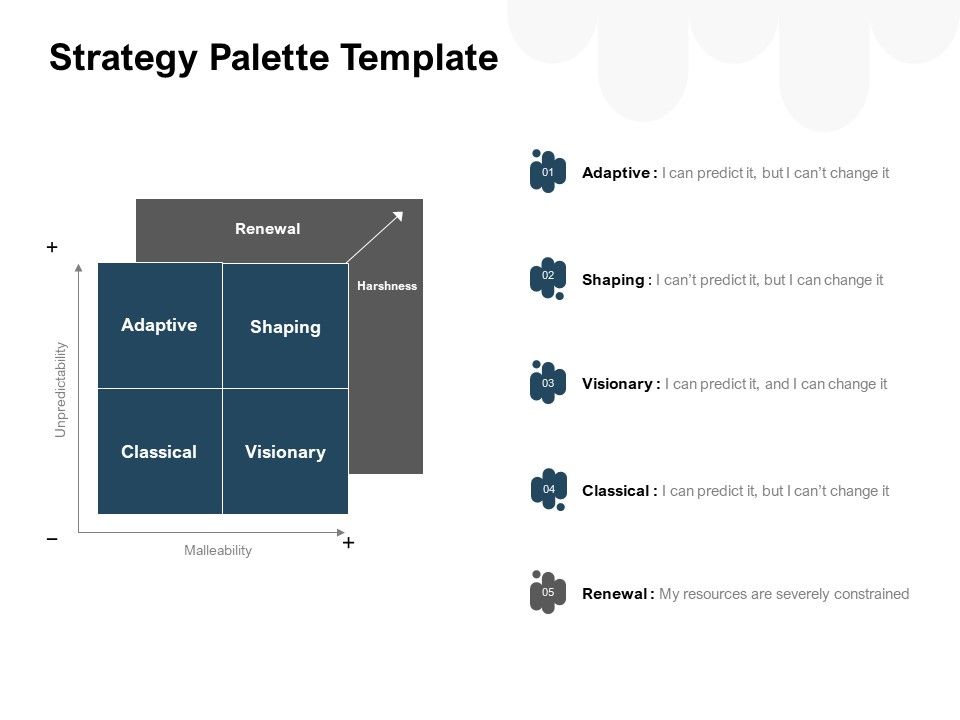 Strategy Palette Template

Renewal

Harshness

+

Unpredictability

Adaptive

Shaping

Classical

Visionary

−

Malleability

+

01 Adaptive : I can predict it, but I can't change it

02 Shaping : I can't predict it, but I can change it

03 Visionary : I can predict it, and I can change it

04 Classical : I can predict it, but I can't change it

05 Renewal : My resources are severely constrained